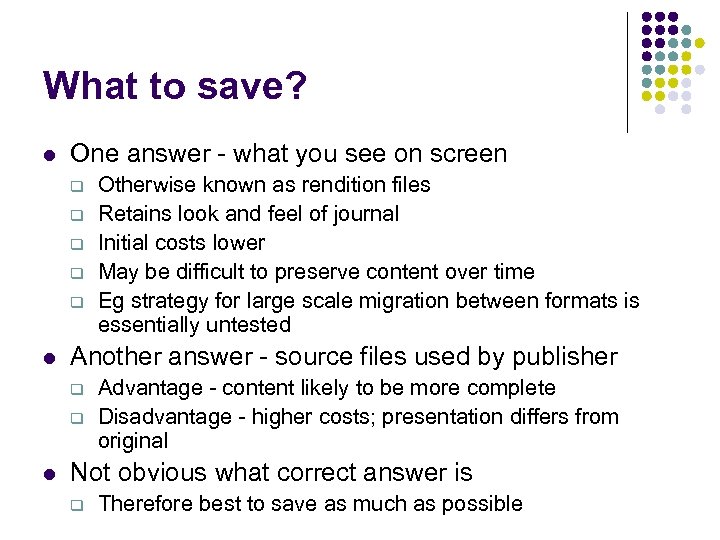 What to save?

- One answer - what you see on screen
  - Otherwise known as rendition files
  - Retains look and feel of journal
  - Initial costs lower
  - May be difficult to preserve content over time
  - Eg strategy for large scale migration between formats is essentially untested
- Another answer - source files used by publisher
  - Advantage - content likely to be more complete
  - Disadvantage - higher costs; presentation differs from original
- Not obvious what correct answer is
  - Therefore best to save as much as possible